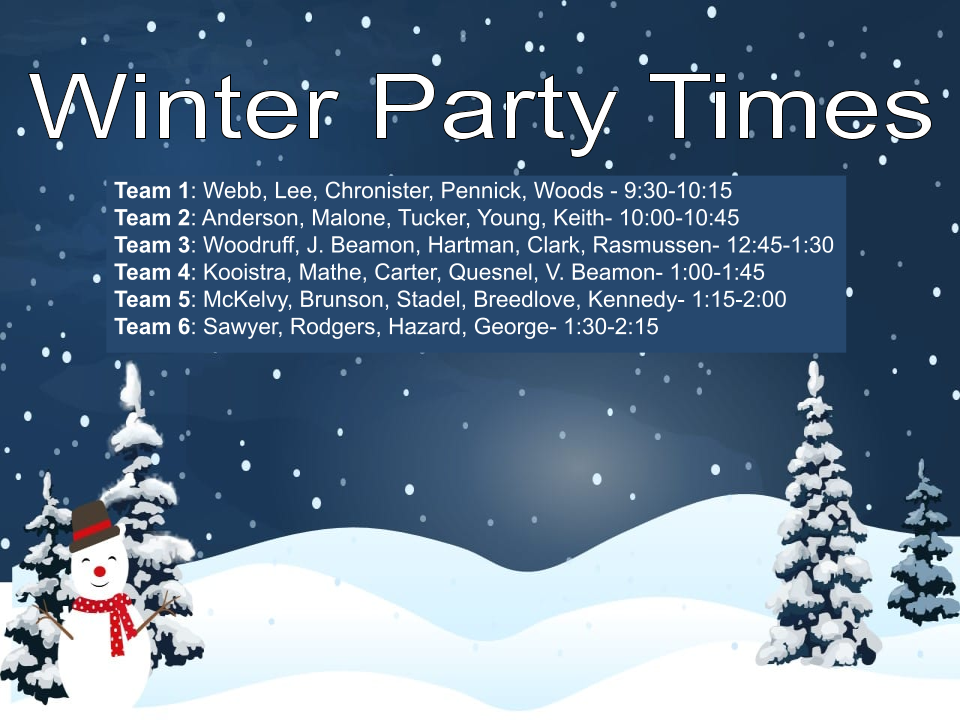 Winter Party Times

Team 1: Webb, Lee, Chronister, Pennick, Woods - 9:30-10:15
Team 2: Anderson, Malone, Tucker, Young, Keith- 10:00-10:45
Team 3: Woodruff, J. Beamon, Hartman, Clark, Rasmussen- 12:45-1:30
Team 4: Kooistra, Mathe, Carter, Quesnel, V. Beamon- 1:00-1:45
Team 5: McKelvy, Brunson, Stadel, Breedlove, Kennedy- 1:15-2:00
Team 6: Sawyer, Rodgers, Hazard, George- 1:30-2:15